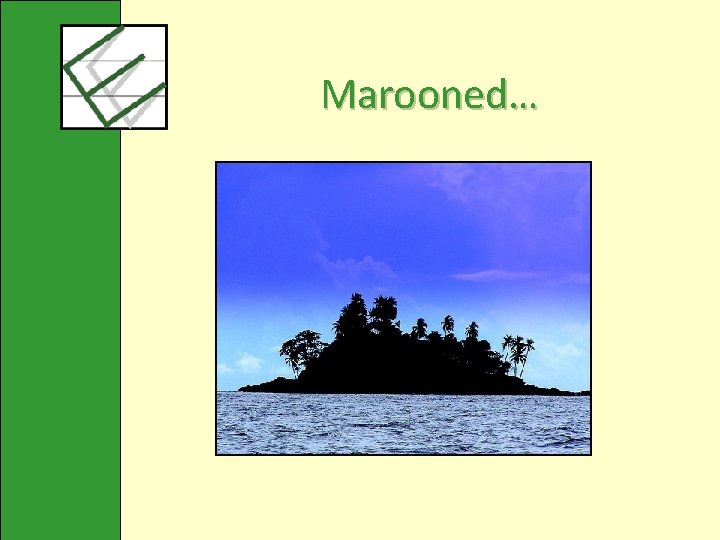 Marooned…